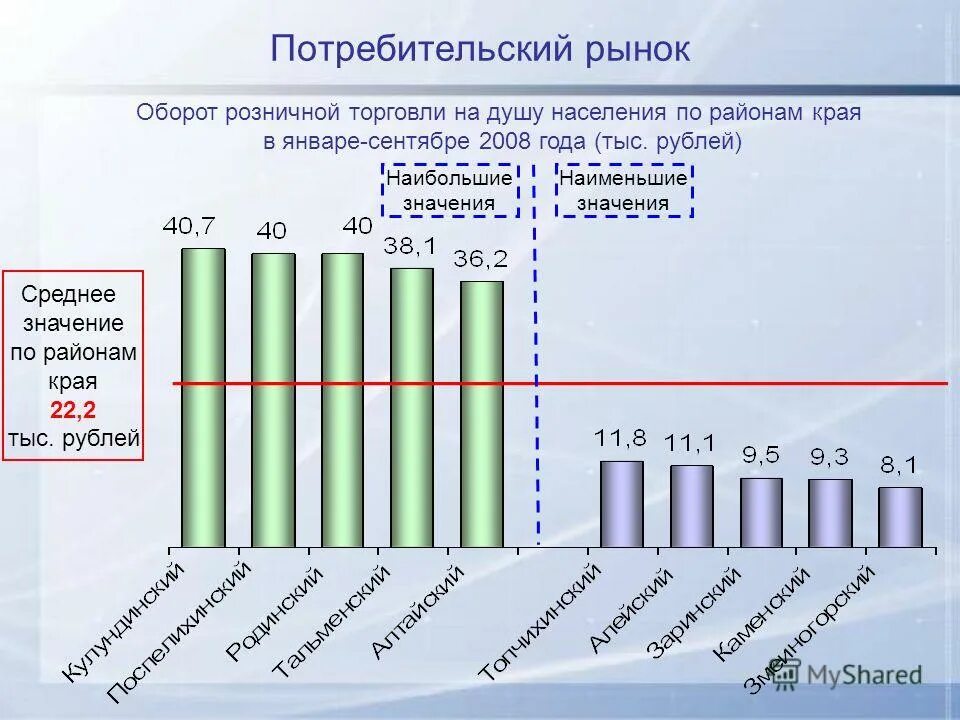 Потребительский рынок

Оборот розничной торговли на душу населения по районам края в январе-сентябре 2008 года (тыс. рублей)

Наибольшие значения

Наименьшие значения

Среднее значение по районам края 22,2 тыс. рублей

40,7
40
40
38,1
36,2
11,8
11,1
9,5
9,3
8,1

Кулундинский
Поспелихинский
Родинский
Тальменский
Алтайский
Топчихинский
Алейский
Заринский
Каменский
Змеиногорский

MyShared